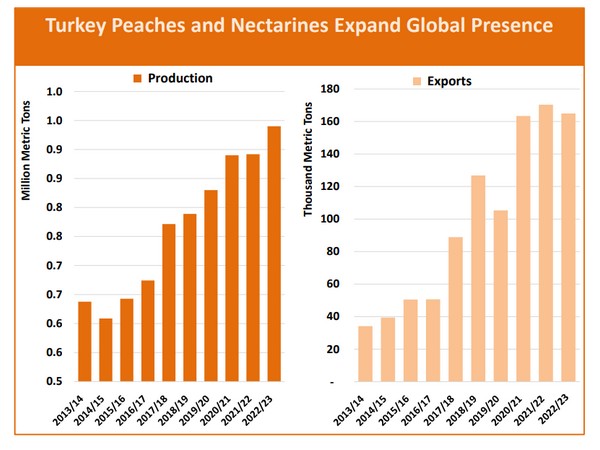 Turkey Peaches and Nectarines Expand Global Presence

Production

Million Metric Tons

1.0
1.0
0.9
0.9
0.8
0.8
0.7
0.7
0.6
0.6
0.5

2013/14
2014/15
2015/16
2016/17
2017/18
2018/19
2019/20
2020/21
2021/22
2022/23

Exports

Thousand Metric Tons

180
160
140
120
100
80
60
40
20
-

2013/14
2014/15
2015/16
2016/17
2017/18
2018/19
2019/20
2020/21
2021/22
2022/23